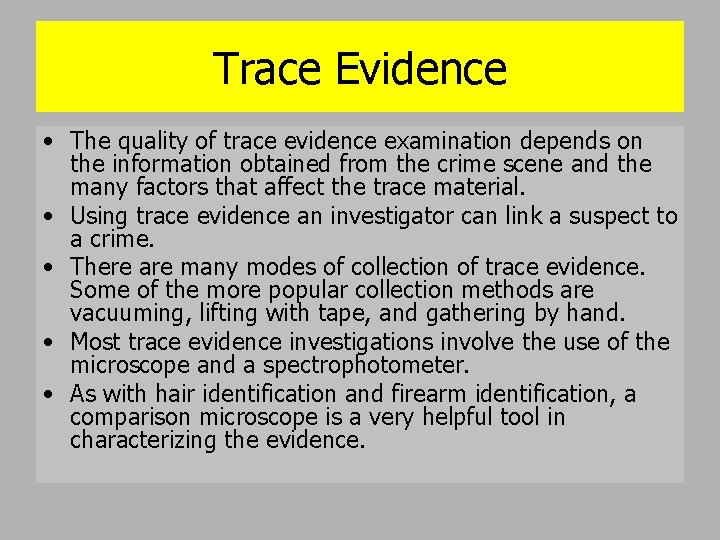 Trace Evidence

• The quality of trace evidence examination depends on the information obtained from the crime scene and the many factors that affect the trace material.
• Using trace evidence an investigator can link a suspect to a crime.
• There are many modes of collection of trace evidence. Some of the more popular collection methods are vacuuming, lifting with tape, and gathering by hand.
• Most trace evidence investigations involve the use of the microscope and a spectrophotometer.
• As with hair identification and firearm identification, a comparison microscope is a very helpful tool in characterizing the evidence.